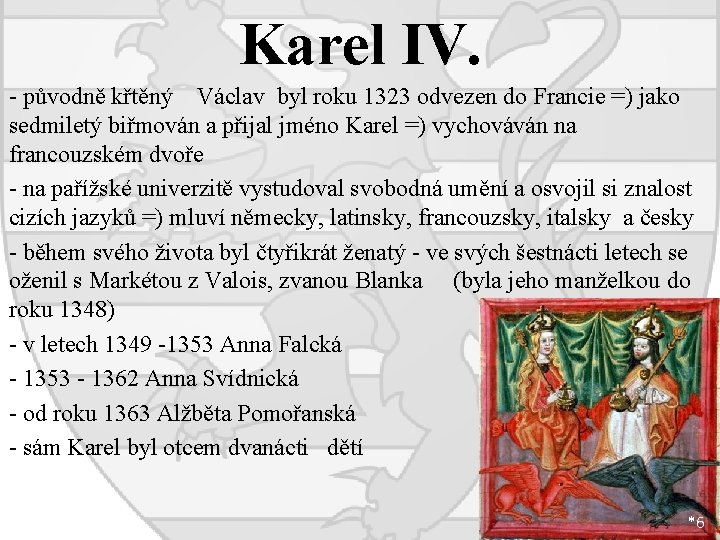 Karel IV.

- původně křtěný Václav byl roku 1323 odvezen do Francie =) jako sedmiletý biřmován a přijal jméno Karel =) vychováván na francouzském dvoře

- na pařížské univerzitě vystudoval svobodná umění a osvojil si znalost cizích jazyků =) mluví německy, latinsky, francouzsky, italsky a česky

- během svého života byl čtyřikrát ženatý - ve svých šestnácti letech se oženil s Markétou z Valois, zvanou Blanka (byla jeho manželkou do roku 1348)

- v letech 1349 -1353 Anna Falcká

- 1353 - 1362 Anna Svídnická

- od roku 1363 Alžběta Pomořanská

- sám Karel byl otcem dvanácti dětí

*6